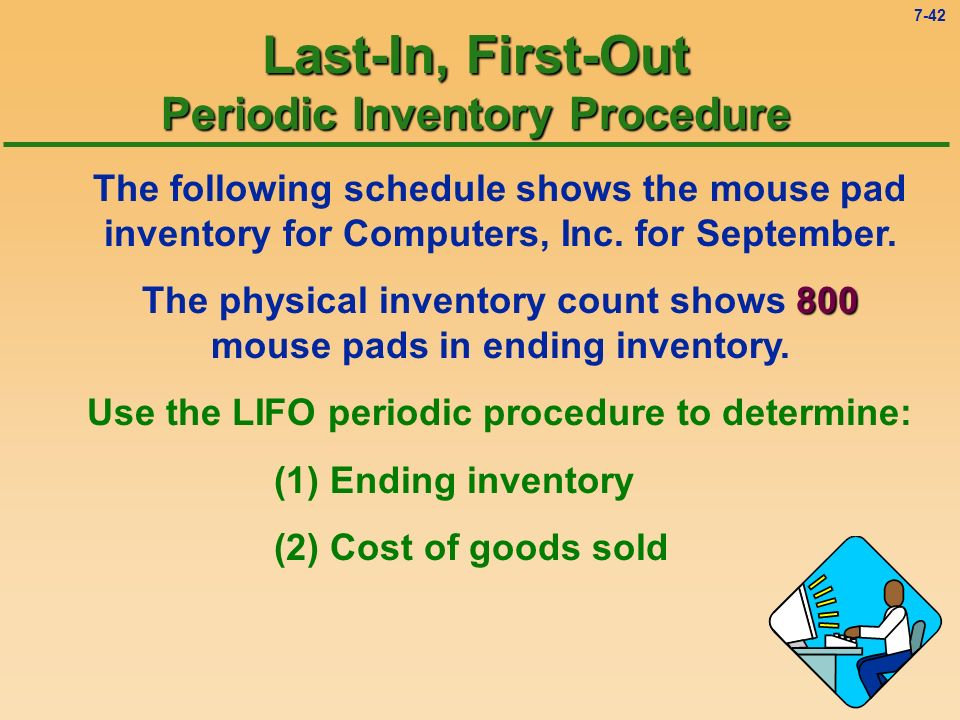 7-42

Last-In, First-Out
Periodic Inventory Procedure

The following schedule shows the mouse pad inventory for Computers, Inc. for September.

The physical inventory count shows 800 mouse pads in ending inventory.

Use the LIFO periodic procedure to determine:

(1) Ending inventory

(2) Cost of goods sold